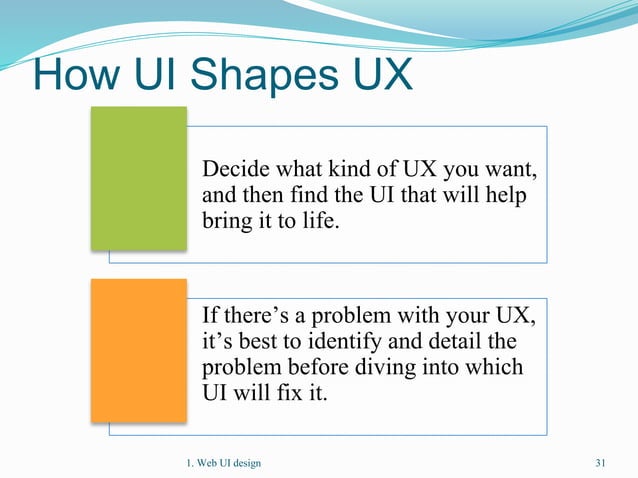 How UI Shapes UX

Decide what kind of UX you want, and then find the UI that will help bring it to life.

If there’s a problem with your UX, it’s best to identify and detail the problem before diving into which UI will fix it.

1. Web UI design

31